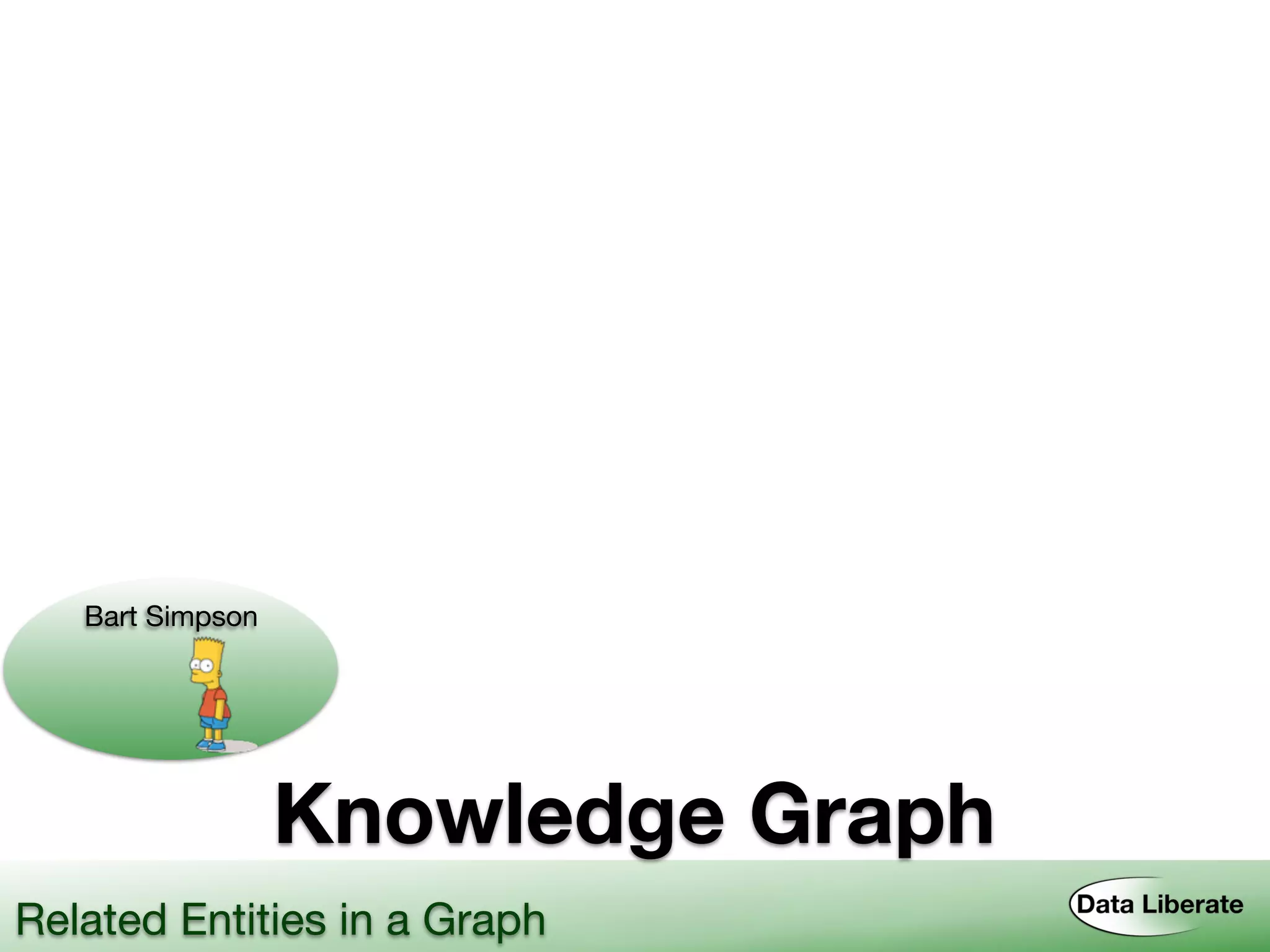 Bart Simpson

Knowledge Graph

Related Entities in a Graph

Data Liberate